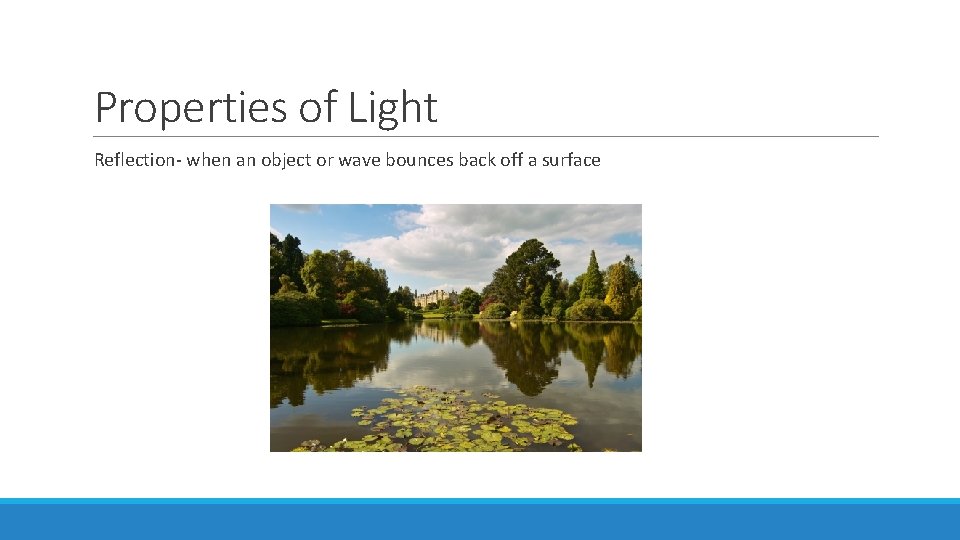 Properties of Light

Reflection- when an object or wave bounces back off a surface